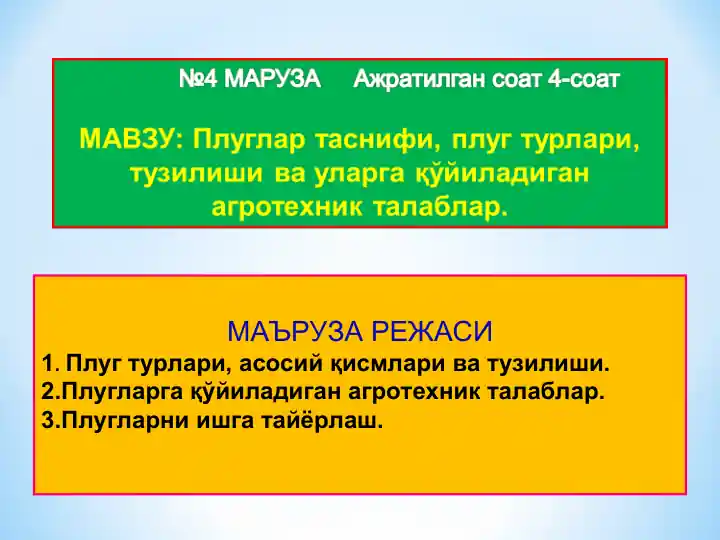 №4 МАРУЗА Ажратилган соат 4-соат

МАВЗУ: Плуглар таснифи, плуг турлари, тузилиши ва уларга қўйиладиган агротехник талаблар.

МАЪРУЗА РЕЖАСИ

1. Плуг турлари, асосий қисмлари ва тузилиши.
2.Плугларга қўйиладиган агротехник талаблар.
3.Плугларни ишга тайёрлаш.